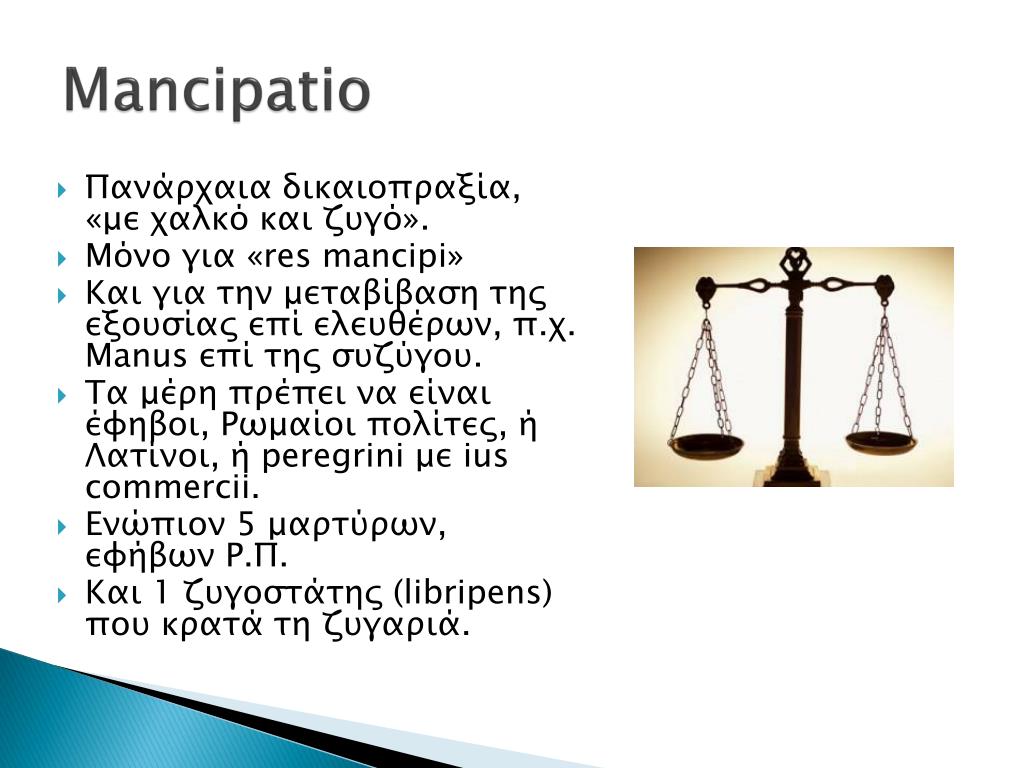 Mancipatio

Πανάρχαια δικαιοπραξία, «με χαλκό και ζυγό».

Μόνο για «res mancipi»

Και για την μεταβίβαση της εξουσίας επί ελευθέρων, π.χ. Manus επί της συζύγου.

Τα μέρη πρέπει να είναι έφηβοι, Ρωμαίοι πολίτες, ή Λατίνοι, ή peregrini με ius commercii.

Ενώπιον 5 μαρτύρων, εφήβων Ρ.Π.

Και 1 ζυγοστάτης (libripens) που κρατά τη ζυγαριά.